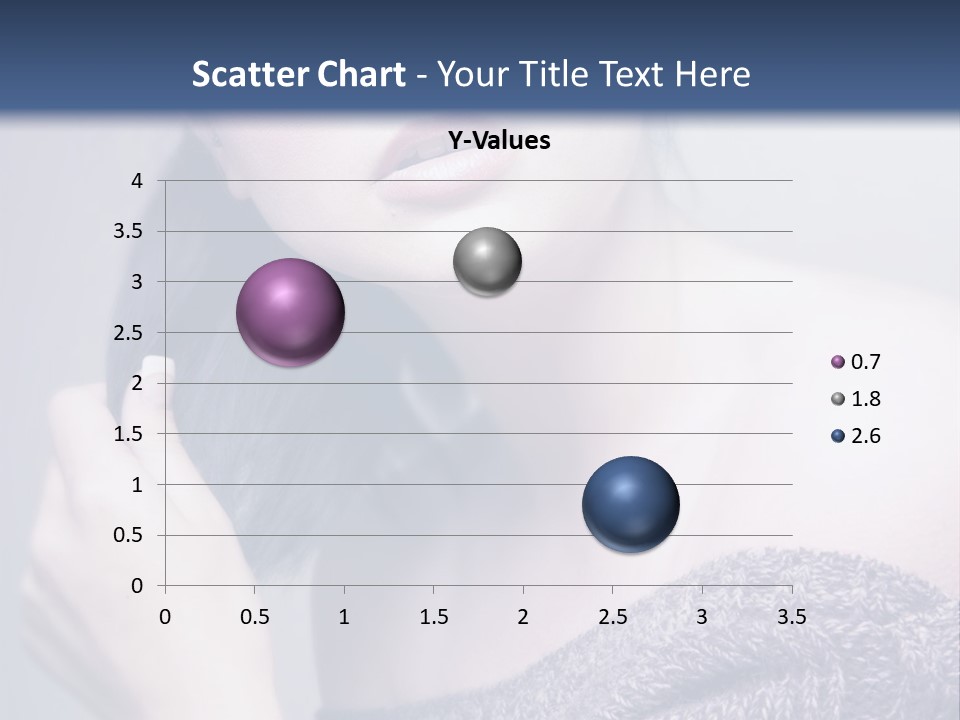 Scatter Chart - Your Title Text Here

Y-Values

4
3.5
3
2.5
2
1.5
1
0.5
0

0 0.5 1 1.5 2 2.5 3 3.5

0.7
1.8
2.6